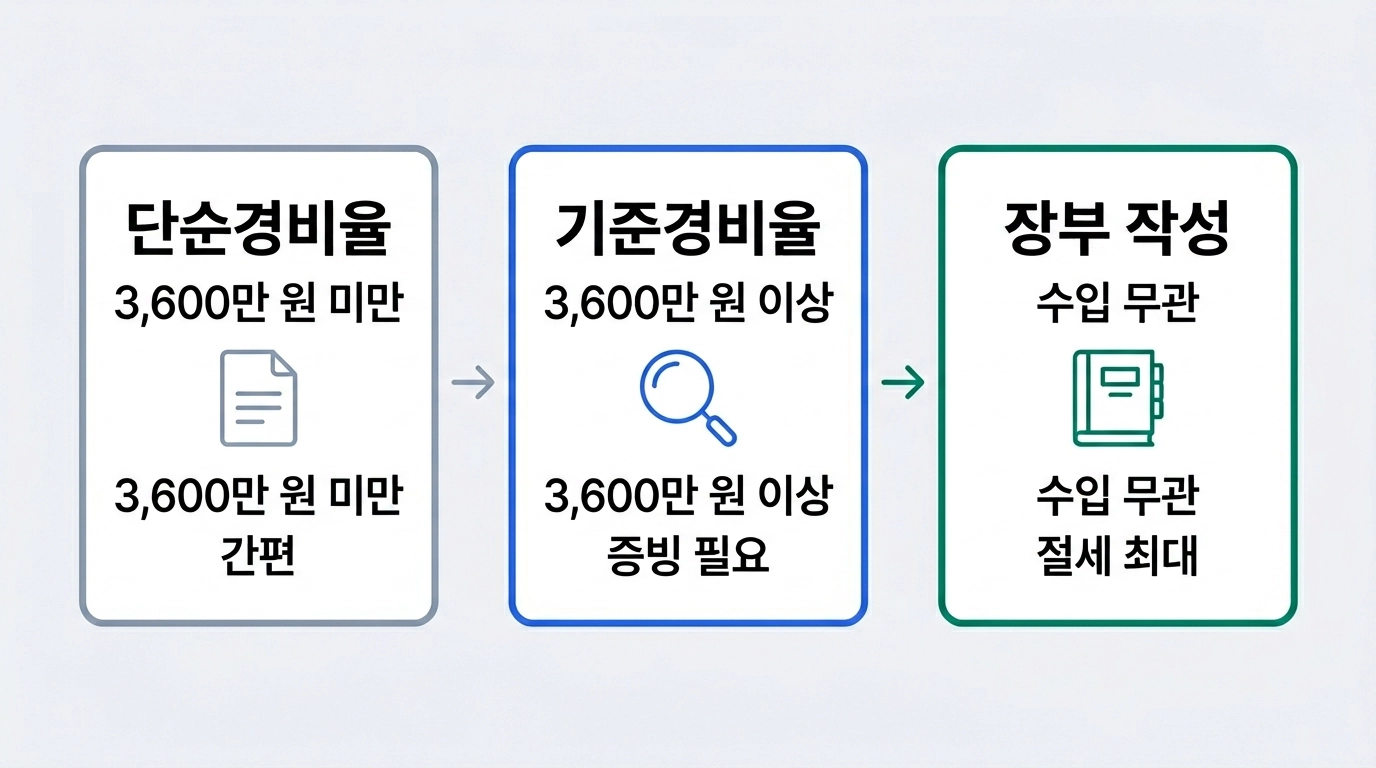 단순경비율
3,600만 원 미만

3,600만 원 미만
간편

기준경비율
3,600만 원 이상

3,600만 원 이상
증빙 필요

장부 작성
수입 무관

수입 무관
절세 최대